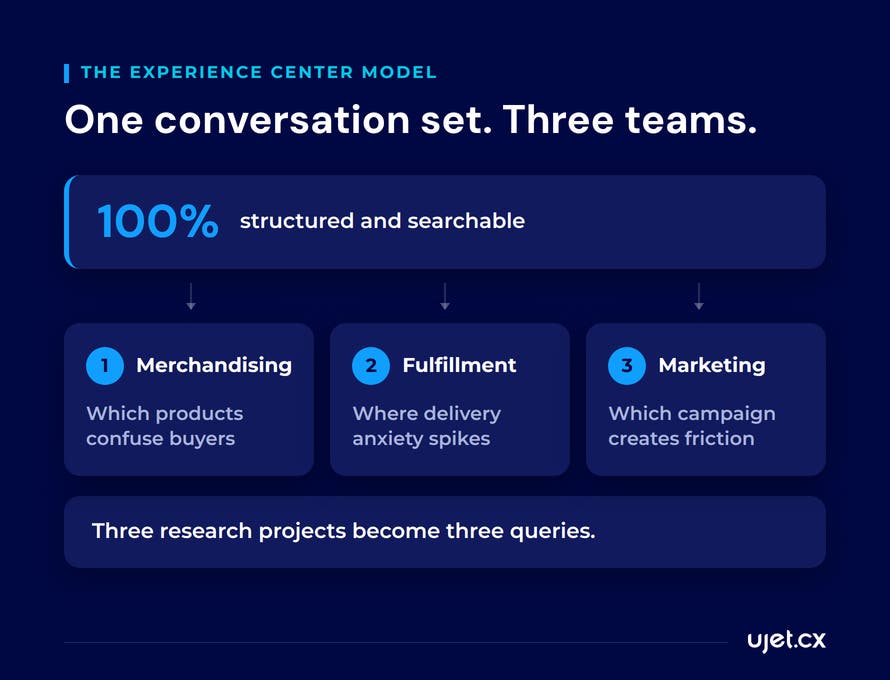 THE EXPERIENCE CENTER MODEL

One conversation set. Three teams.

100% structured and searchable

1 Merchandising

Which products confuse buyers

2 Fulfillment

Where delivery anxiety spikes

3 Marketing

Which campaign creates friction

Three research projects become three queries.

ujet.cx